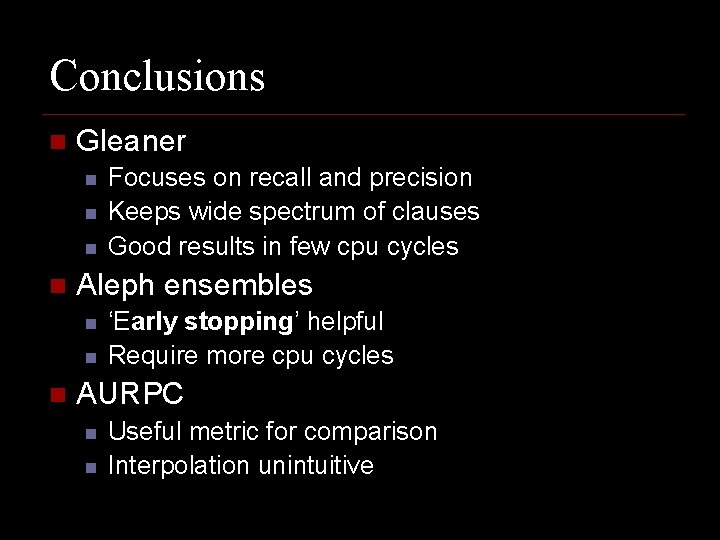 Conclusions

• Gleaner
• Focuses on recall and precision
• Keeps wide spectrum of clauses
• Good results in few cpu cycles
• Aleph ensembles
• 'Early stopping' helpful
• Require more cpu cycles
• AURPC
• Useful metric for comparison
• Interpolation unintuitive